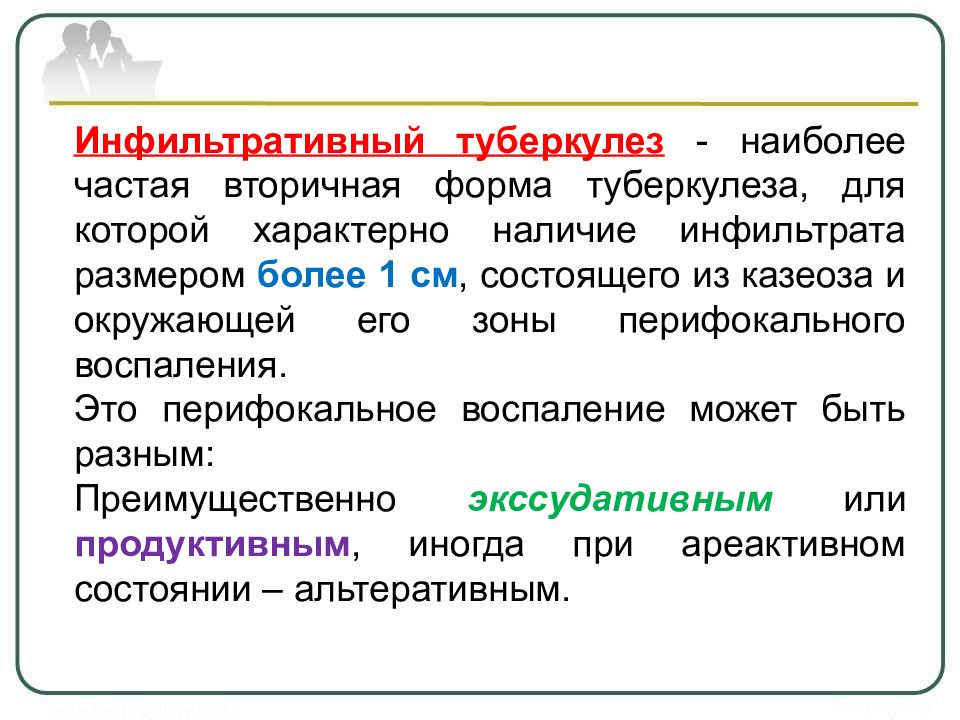 Инфильтративный туберкулез - наиболее частая вторичная форма туберкулеза, для которой характерно наличие инфильтрата размером более 1 см, состоящего из казеоза и окружающей его зоны перифокального воспаления.
Это перифокальное воспаление может быть разным:
Преимущественно экссудативным или продуктивным, иногда при ареактивном состоянии – альтеративным.